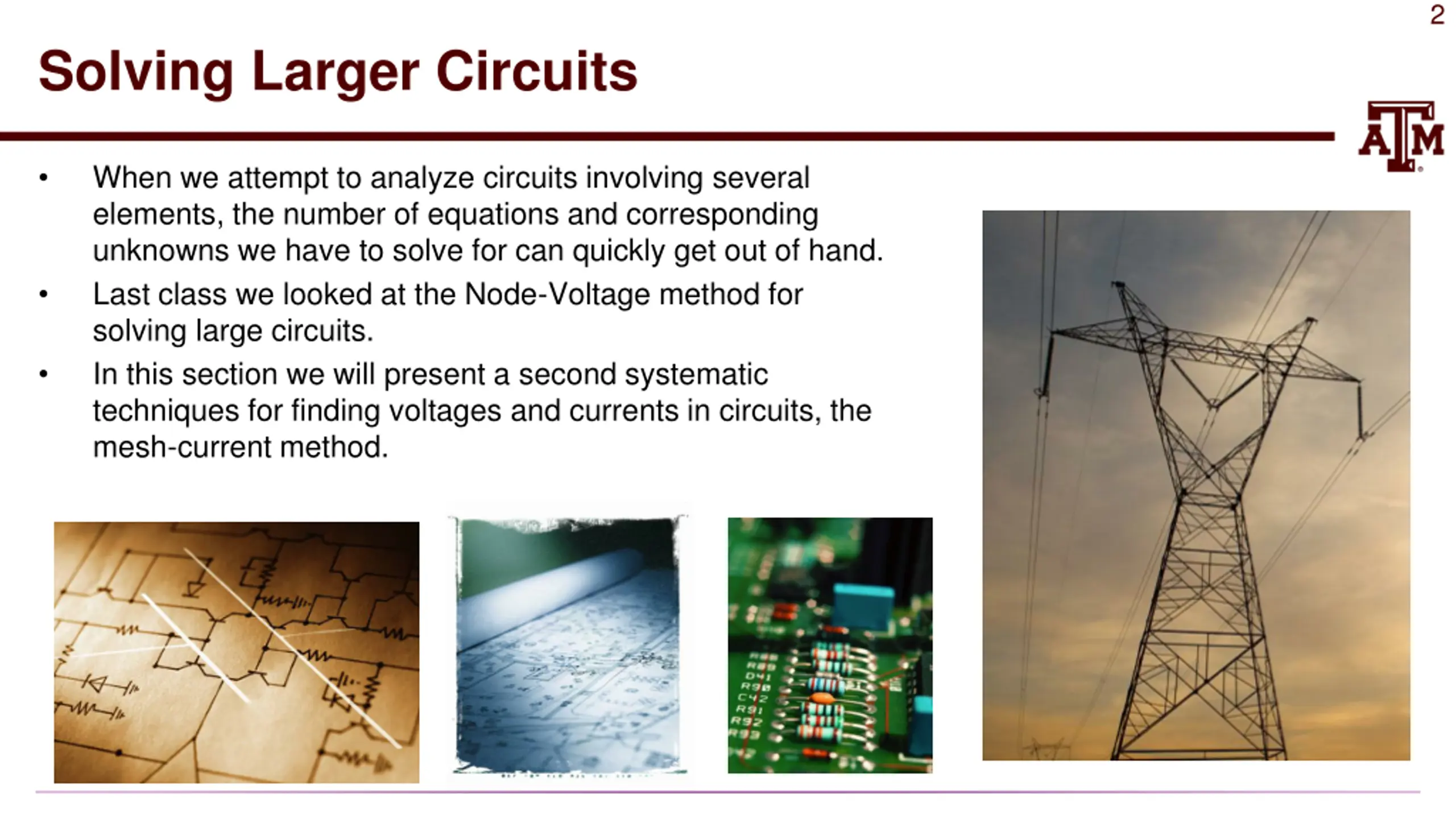 2

Solving Larger Circuits

ATM

• When we attempt to analyze circuits involving several elements, the number of equations and corresponding unknowns we have to solve for can quickly get out of hand.

• Last class we looked at the Node-Voltage method for solving large circuits.

• In this section we will present a second systematic techniques for finding voltages and currents in circuits, the mesh-current method.

R88
R89
D41
R90
C42
R91
R92
R93